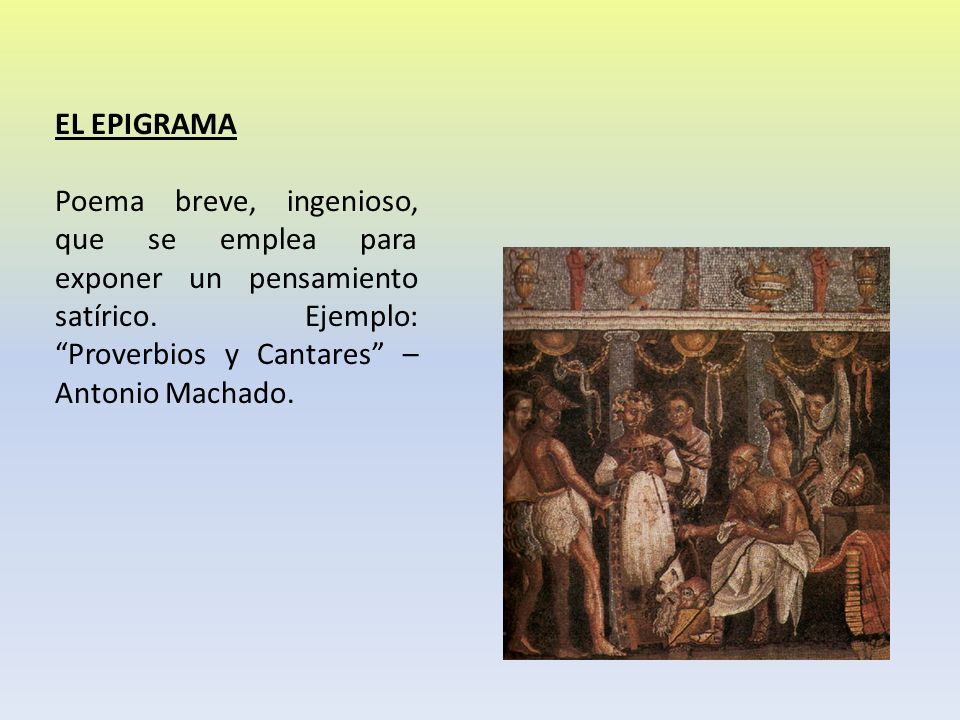 EL EPIGRAMA

Poema breve, ingenioso, que se emplea para exponer un pensamiento satírico. Ejemplo: “Proverbios y Cantares” – Antonio Machado.